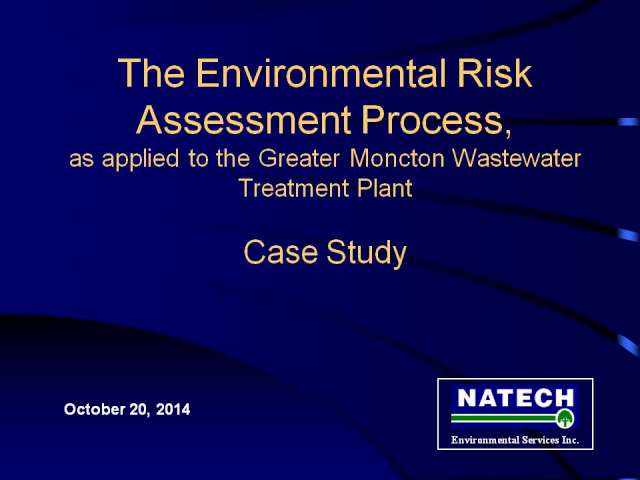 The Environmental Risk Assessment Process,
as applied to the Greater Moncton Wastewater Treatment Plant

Case Study

October 20, 2014

NATECH
Environmental Services Inc.